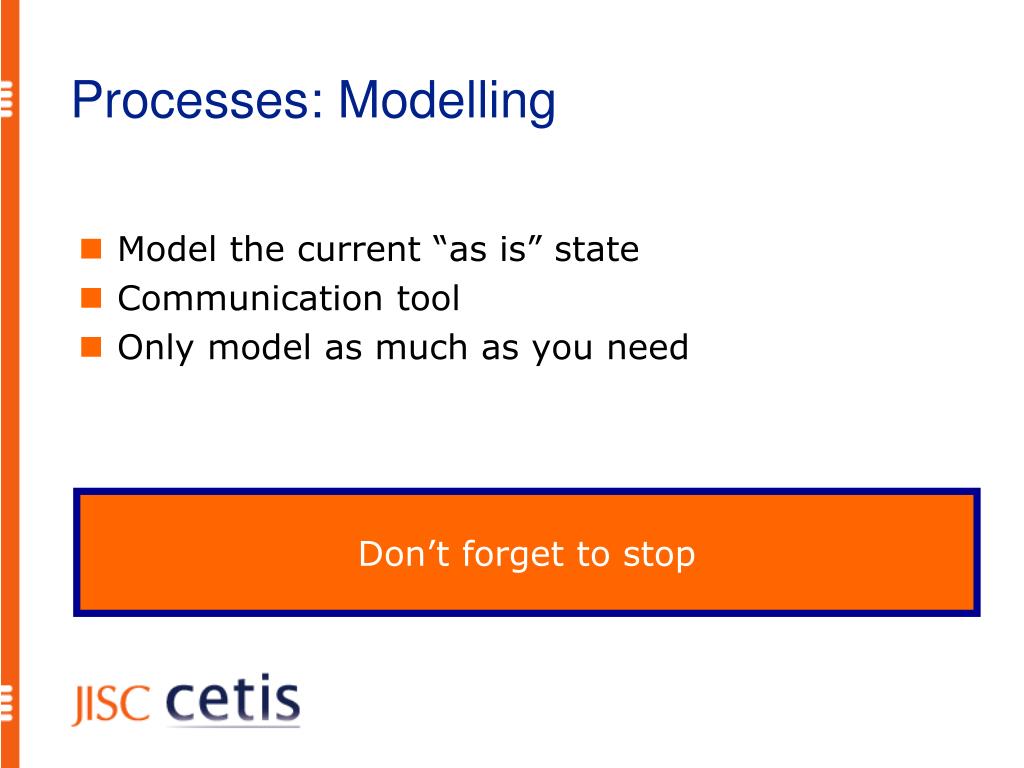 Processes: Modelling

Model the current “as is” state
Communication tool
Only model as much as you need

Don’t forget to stop

JISC cetis